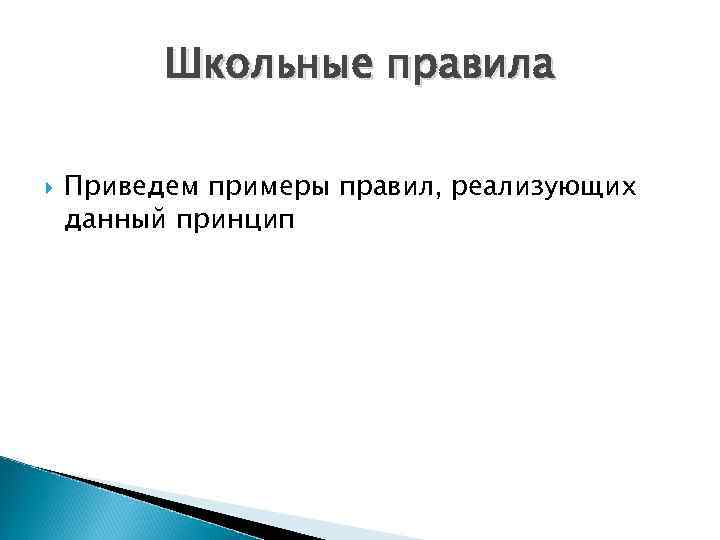 Школьные правила

Приведем примеры правил, реализующих данный принцип